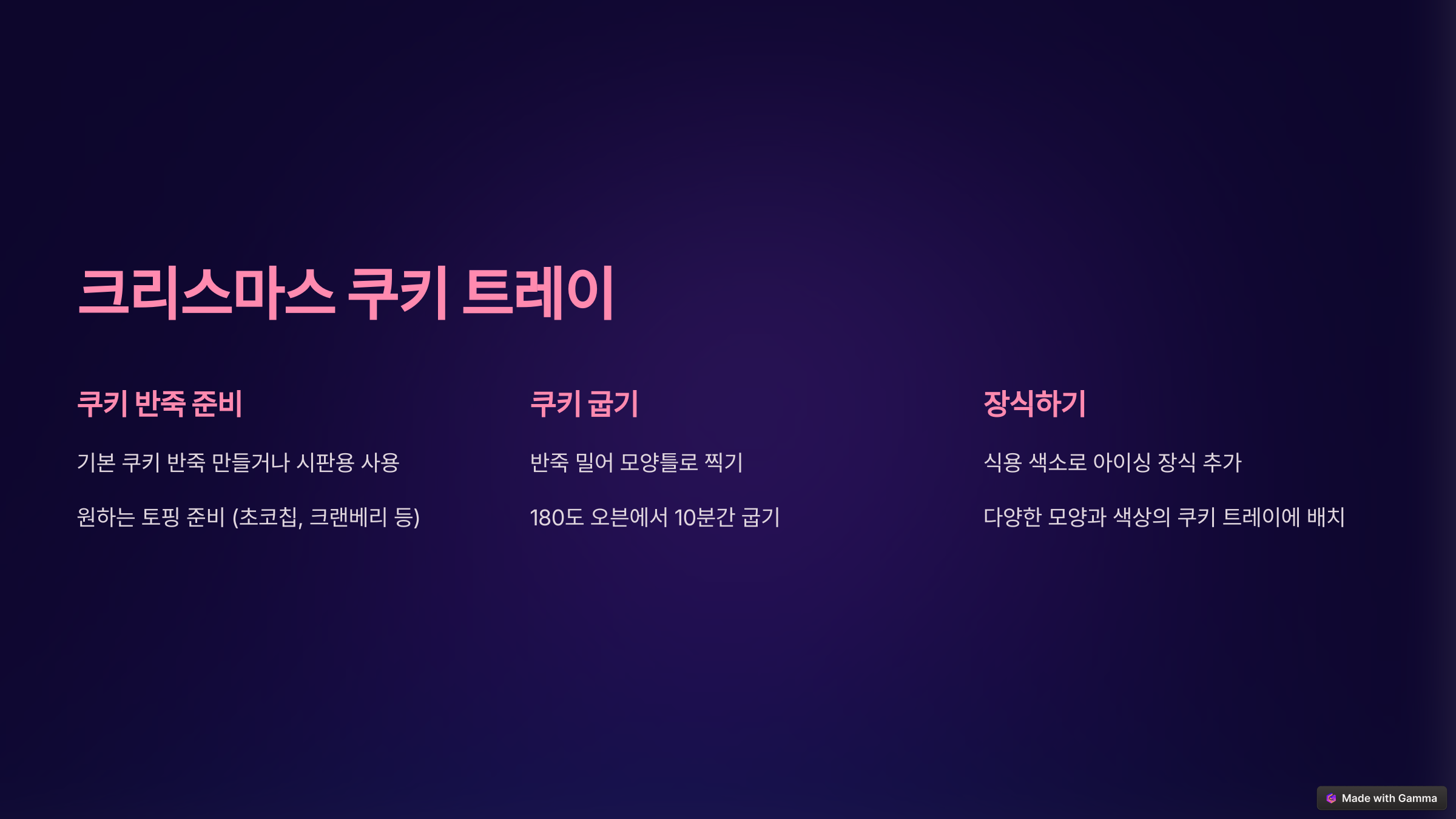 크리스마스 쿠키 트레이

쿠키 반죽 준비

기본 쿠키 반죽 만들거나 시판용 사용

원하는 토핑 준비 (초코칩, 크랜베리 등)

쿠키 굽기

반죽 밀어 모양틀로 찍기

180도 오븐에서 10분간 굽기

장식하기

식용 색소로 아이싱 장식 추가

다양한 모양과 색상의 쿠키 트레이에 배치

Made with Gamma